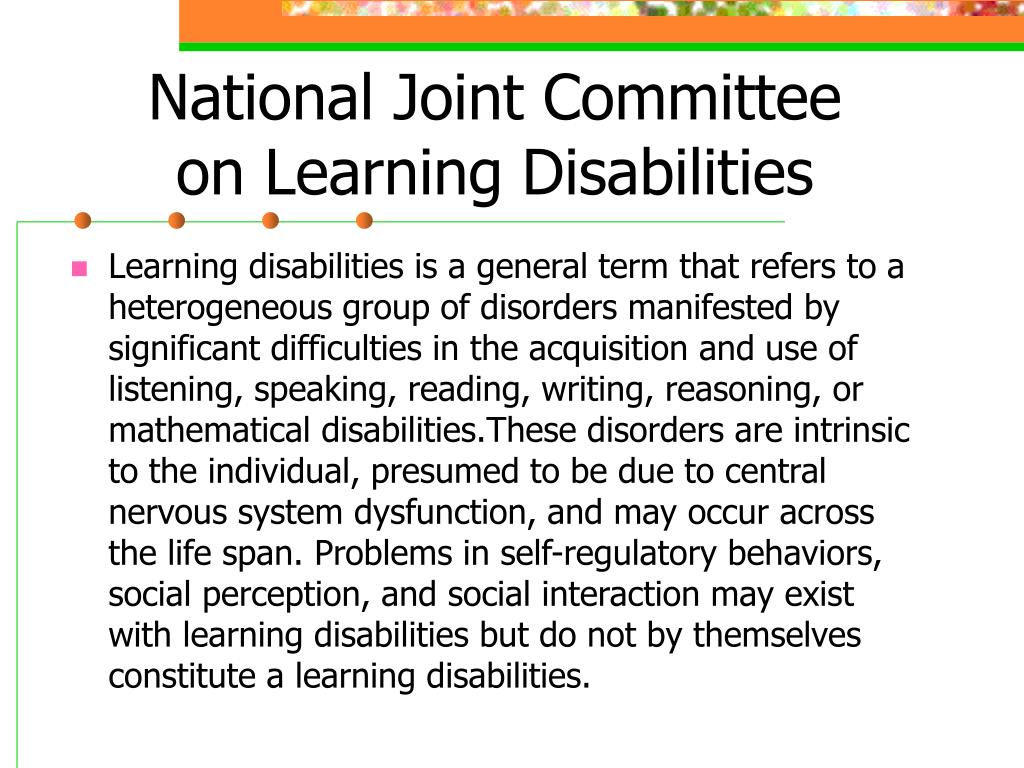 National Joint Committee on Learning Disabilities

Learning disabilities is a general term that refers to a heterogeneous group of disorders manifested by significant difficulties in the acquisition and use of listening, speaking, reading, writing, reasoning, or mathematical disabilities.These disorders are intrinsic to the individual, presumed to be due to central nervous system dysfunction, and may occur across the life span. Problems in self-regulatory behaviors, social perception, and social interaction may exist with learning disabilities but do not by themselves constitute a learning disabilities.